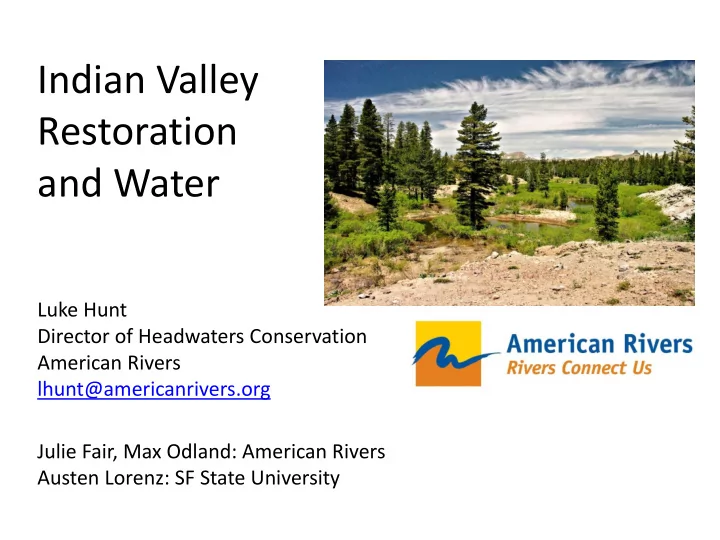 Indian Valley Restoration and Water

Luke Hunt
Director of Headwaters Conservation
American Rivers
lhunt@americanrivers.org

American Rivers
Rivers Connect Us

Julie Fair, Max Odland: American Rivers
Austen Lorenz: SF State University